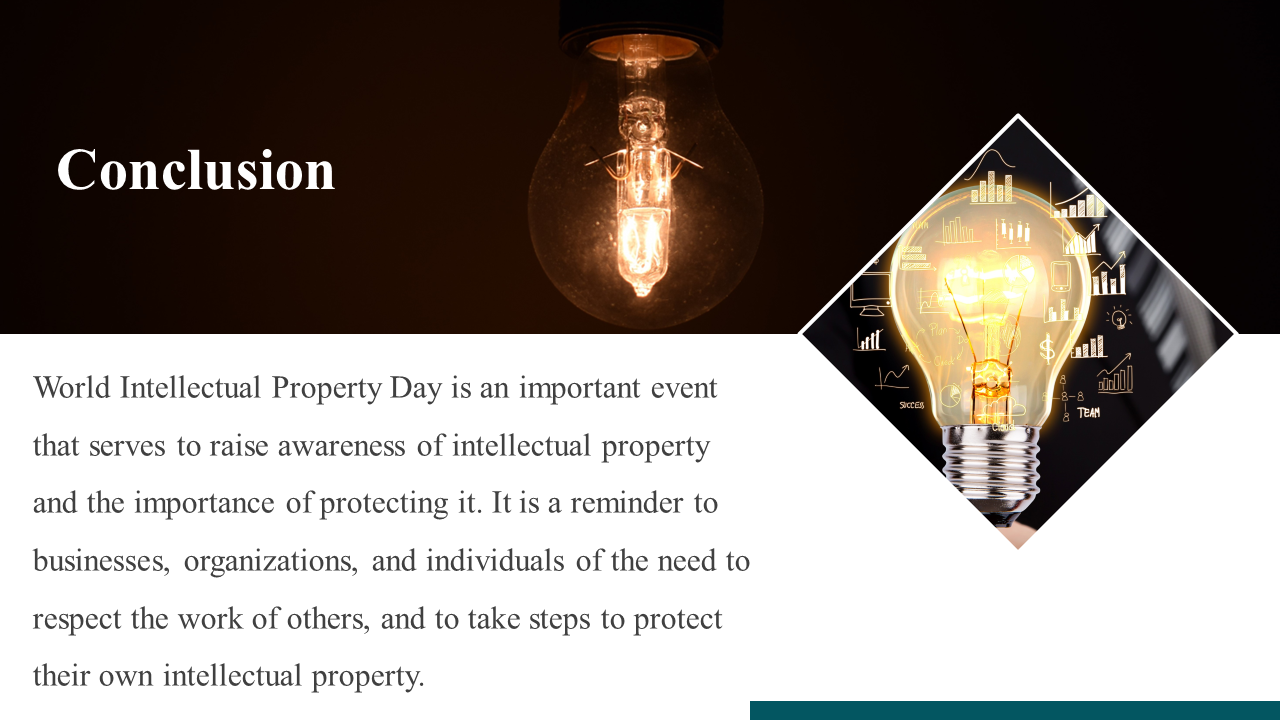 Conclusion

World Intellectual Property Day is an important event that serves to raise awareness of intellectual property and the importance of protecting it. It is a reminder to businesses, organizations, and individuals of the need to respect the work of others, and to take steps to protect their own intellectual property.

SUCCESS
TEAM